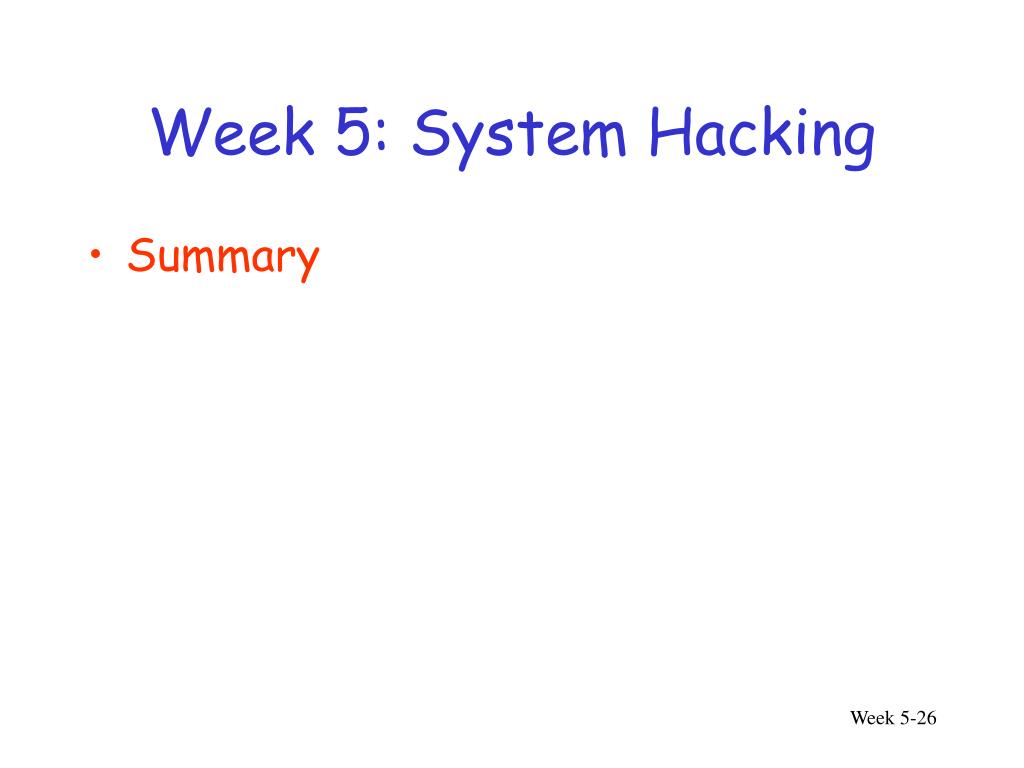 Week 5: System Hacking

• Summary

Week 5-26